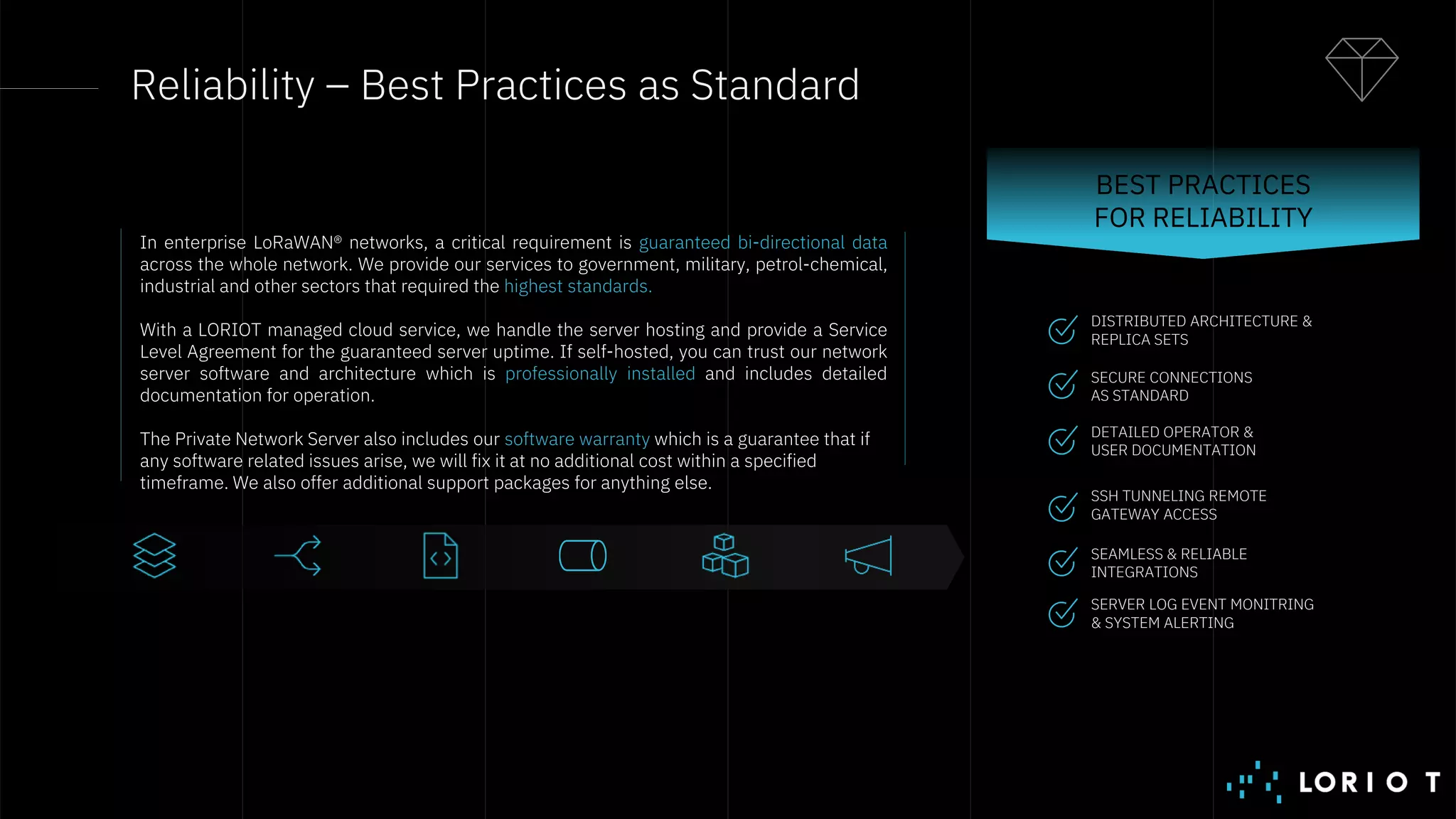 Reliability – Best Practices as Standard

In enterprise LoRaWAN® networks, a critical requirement is guaranteed bi-directional data across the whole network. We provide our services to government, military, petrol-chemical, industrial and other sectors that required the highest standards.

With a LORIOT managed cloud service, we handle the server hosting and provide a Service Level Agreement for the guaranteed server uptime. If self-hosted, you can trust our network server software and architecture which is professionally installed and includes detailed documentation for operation.

The Private Network Server also includes our software warranty which is a guarantee that if any software related issues arise, we will fix it at no additional cost within a specified timeframe. We also offer additional support packages for anything else.

BEST PRACTICES FOR RELIABILITY

DISTRIBUTED ARCHITECTURE & REPLICA SETS

SECURE CONNECTIONS AS STANDARD

DETAILED OPERATOR & USER DOCUMENTATION

SSH TUNNELING REMOTE GATEWAY ACCESS

SEAMLESS & RELIABLE INTEGRATIONS

SERVER LOG EVENT MONITRING & SYSTEM ALERTING

LORIOT